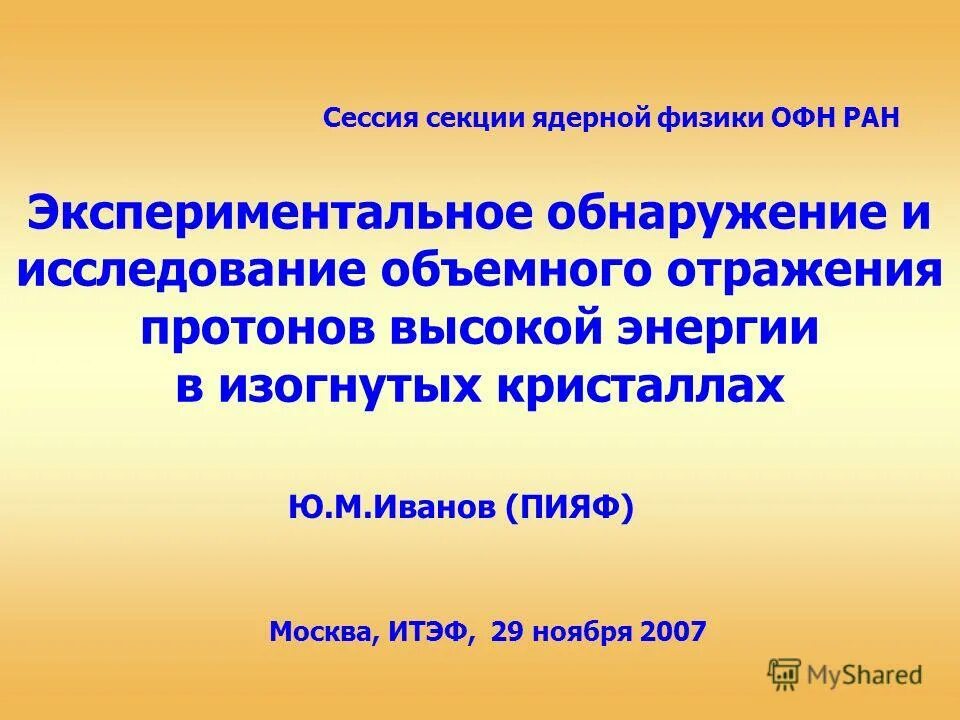 Сессия секции ядерной физики ОФН РАН

Экспериментальное обнаружение и исследование объемного отражения протонов высокой энергии в изогнутых кристаллах

Ю.М.Иванов (ПИЯФ)

Москва, ИТЭФ, 29 ноября 2007

MyShared